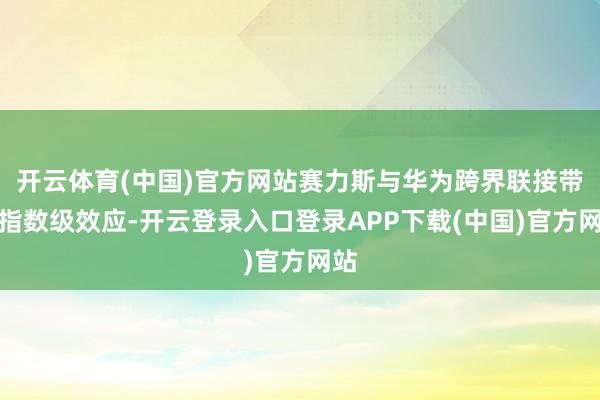 开云体育(中国)官方网站赛力斯与华为跨界联接带指数级效应-开云登录入口登录APP下载(中国)官方网)官方网站